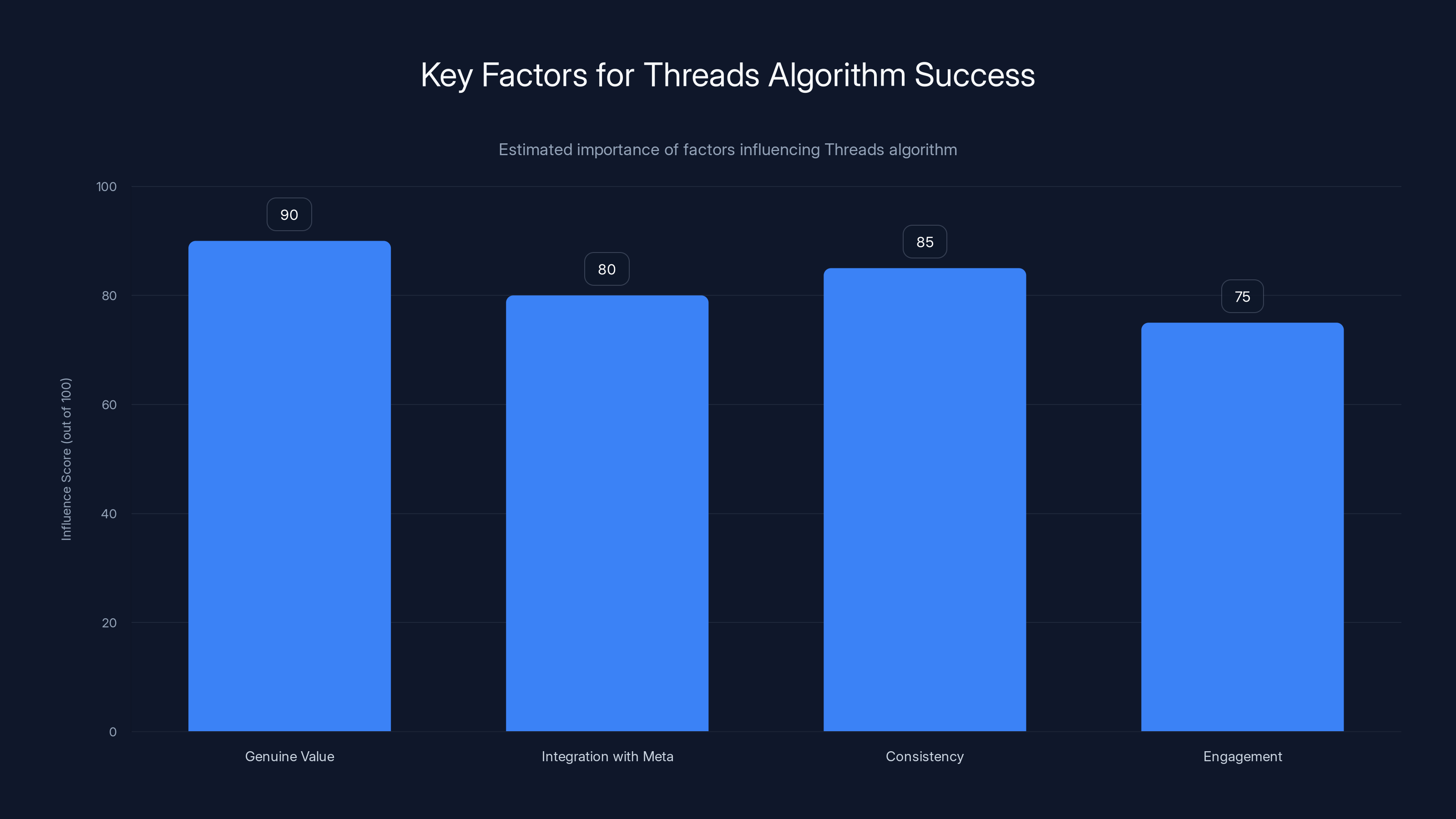 Key Factors for Threads Algorithm Success

Estimated importance of factors influencing Threads algorithm

Influence Score (out of 100)

100
80
60
40
20
0

90
80
85
75

Genuine Value
Integration with Meta
Consistency
Engagement